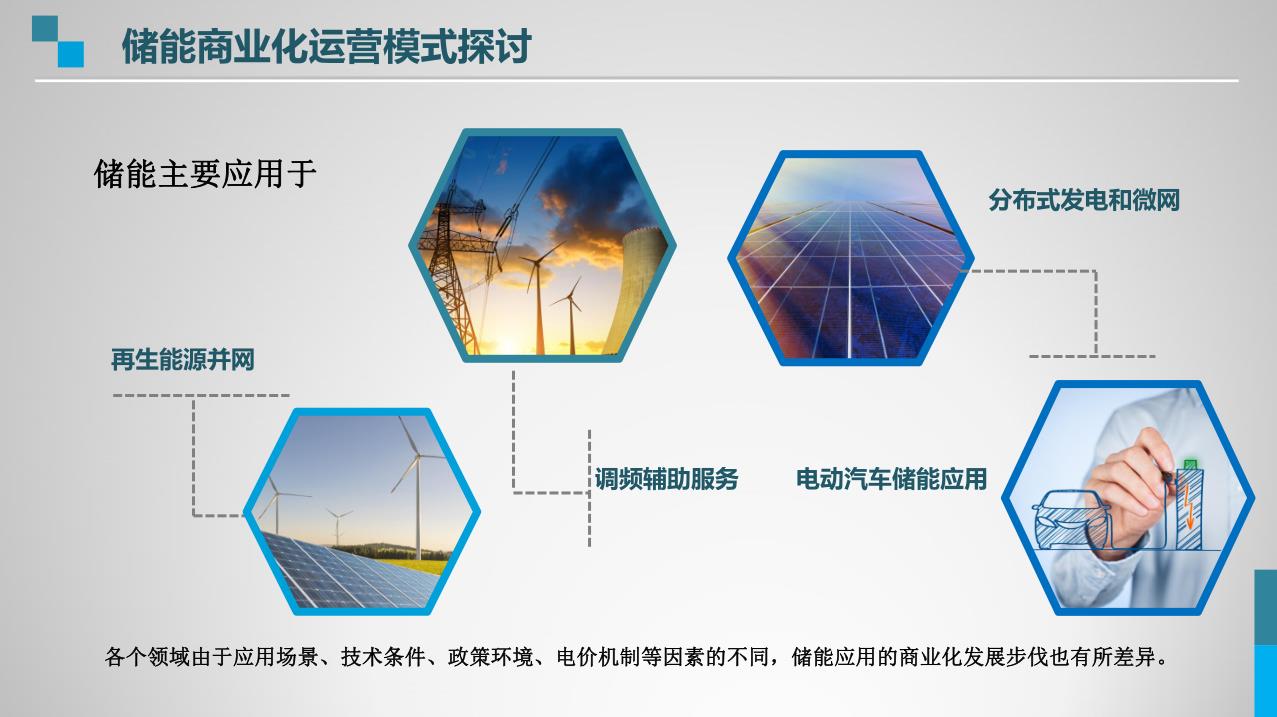 储能商业化运营模式探讨

储能主要应用于

分布式发电和微网

再生能源并网

调频辅助服务

电动汽车储能应用

各个领域由于应用场景、技术条件、政策环境、电价机制等因素的不同，储能应用的商业化发展步伐也有所差异。